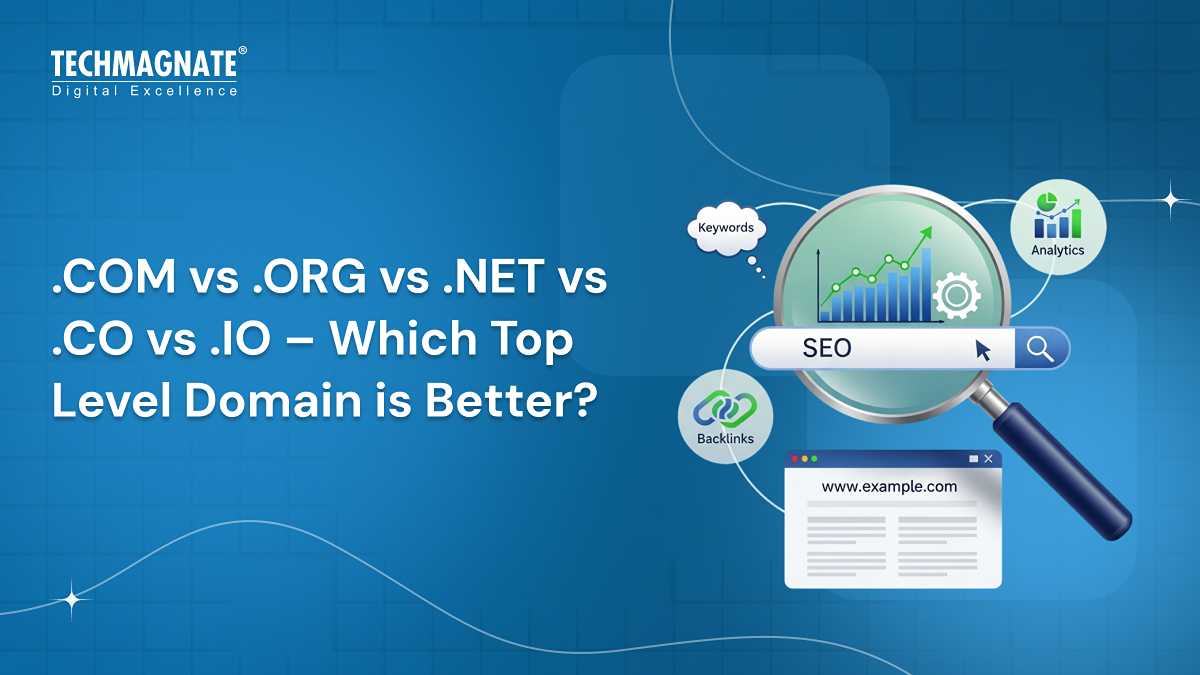 TECHMAGNATE®
Digital Excellence

.COM vs .ORG vs .NET vs .CO vs .IO – Which Top Level Domain is Better?

Keywords

Analytics

SEO

Backlinks

www.example.com